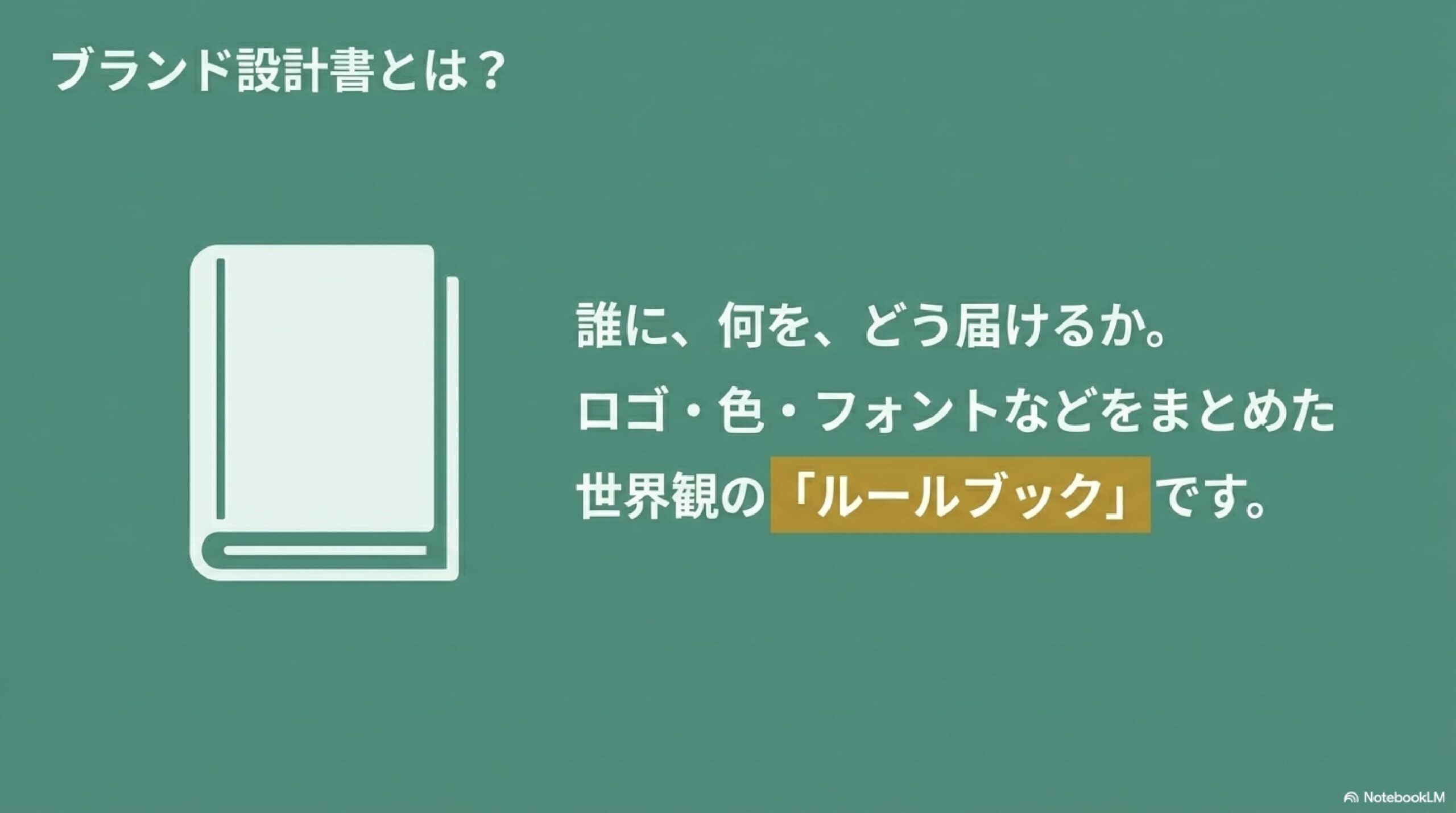 ブランド設計書とは？

誰に、何を、どう届けるか。
ロゴ・色・フォントなどをまとめた
世界観の「ルールブック」です。

NotebookLM